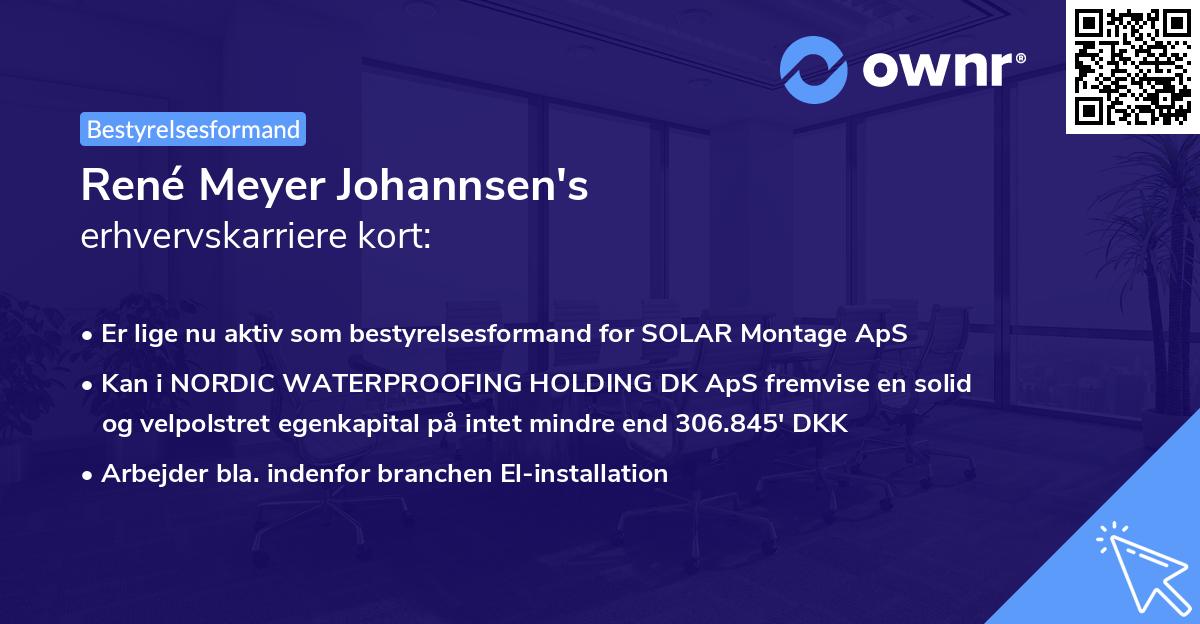 ownr®

Bestyrelsesformand

René Meyer Johannsen's
erhvervskarriere kort:

• Er lige nu aktiv som bestyrelsesformand for SOLAR Montage ApS

• Kan i NORDIC WATERPROOFING HOLDING DK ApS fremvise en solid og velpolstret egenkapital på intet mindre end 306.845' DKK

• Arbejder bla. indenfor branchen El-installation